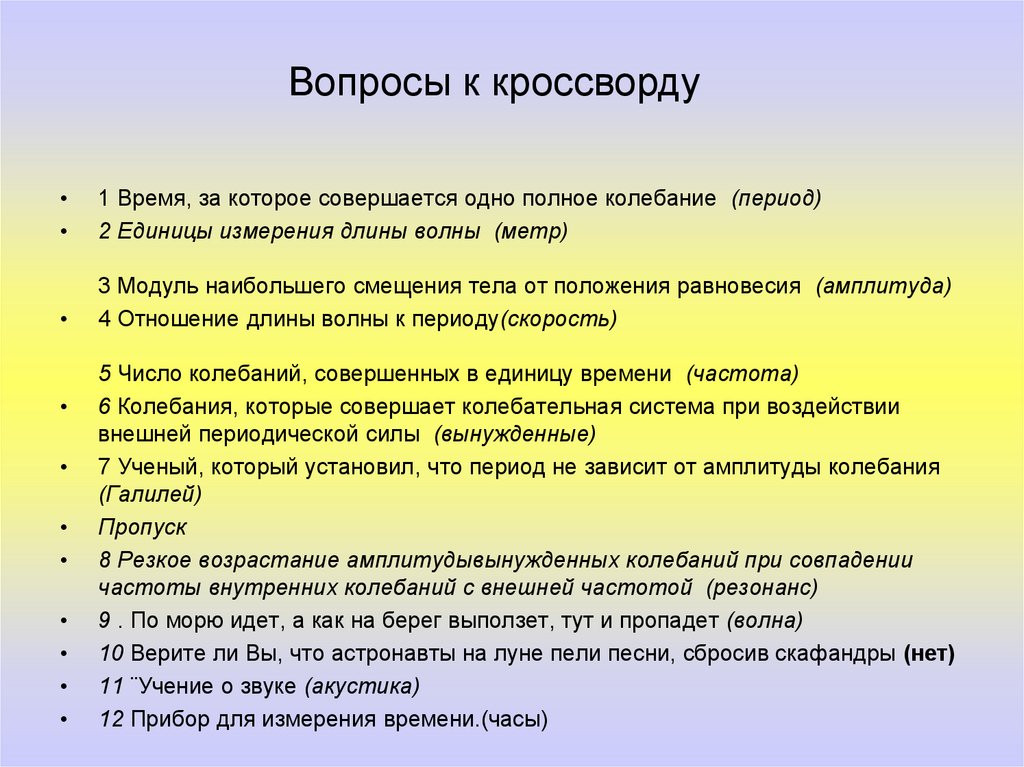 Вопросы к кроссворду

• 1 Время, за которое совершается одно полное колебание (период)
• 2 Единицы измерения длины волны (метр)

3 Модуль наибольшего смещения тела от положения равновесия (амплитуда)
• 4 Отношение длины волны к периоду(скорость)

5 Число колебаний, совершенных в единицу времени (частота)
• 6 Колебания, которые совершает колебательная система при воздействии внешней периодической силы (вынужденные)
• 7 Ученый, который установил, что период не зависит от амплитуды колебания (Галилей)
• Пропуск
• 8 Резкое возрастание амплитудывынужденных колебаний при совпадении частоты внутренних колебаний с внешней частотой (резонанс)
• 9 . По морю идет, а как на берег выползет, тут и пропадет (волна)
• 10 Верите ли Вы, что астронавты на луне пели песни, сбросив скафандры (нет)
• 11 ¨Учение о звуке (акустика)
• 12 Прибор для измерения времени.(часы)